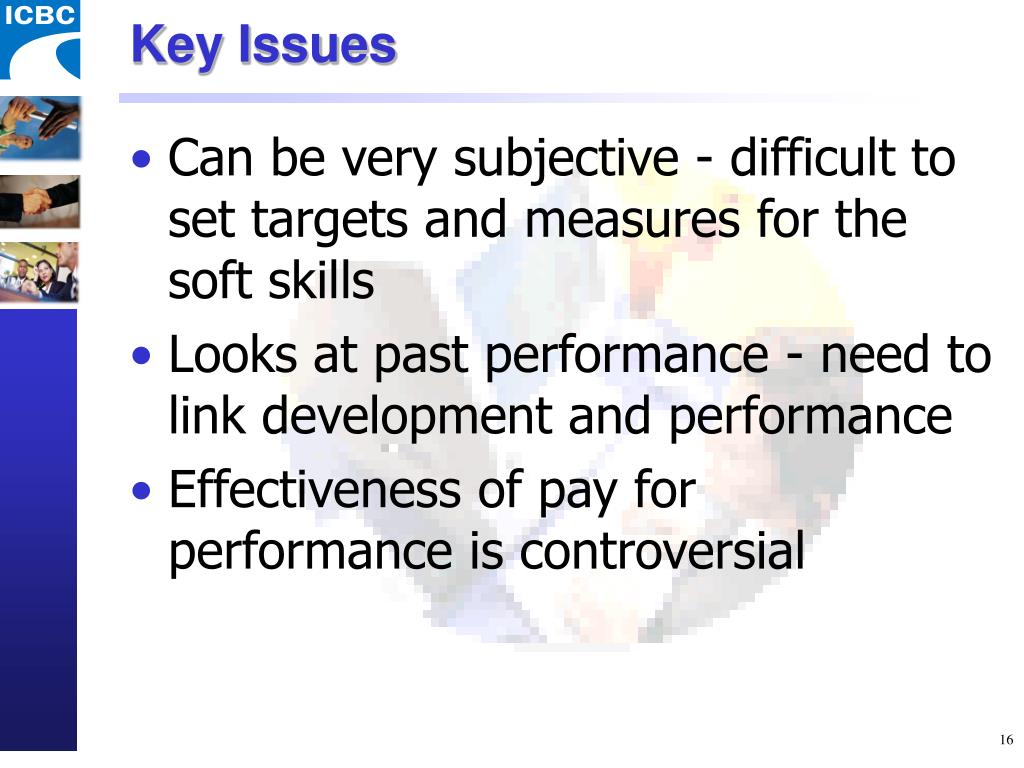 ICBC

Key Issues

• Can be very subjective - difficult to set targets and measures for the soft skills
• Looks at past performance - need to link development and performance
• Effectiveness of pay for performance is controversial

16